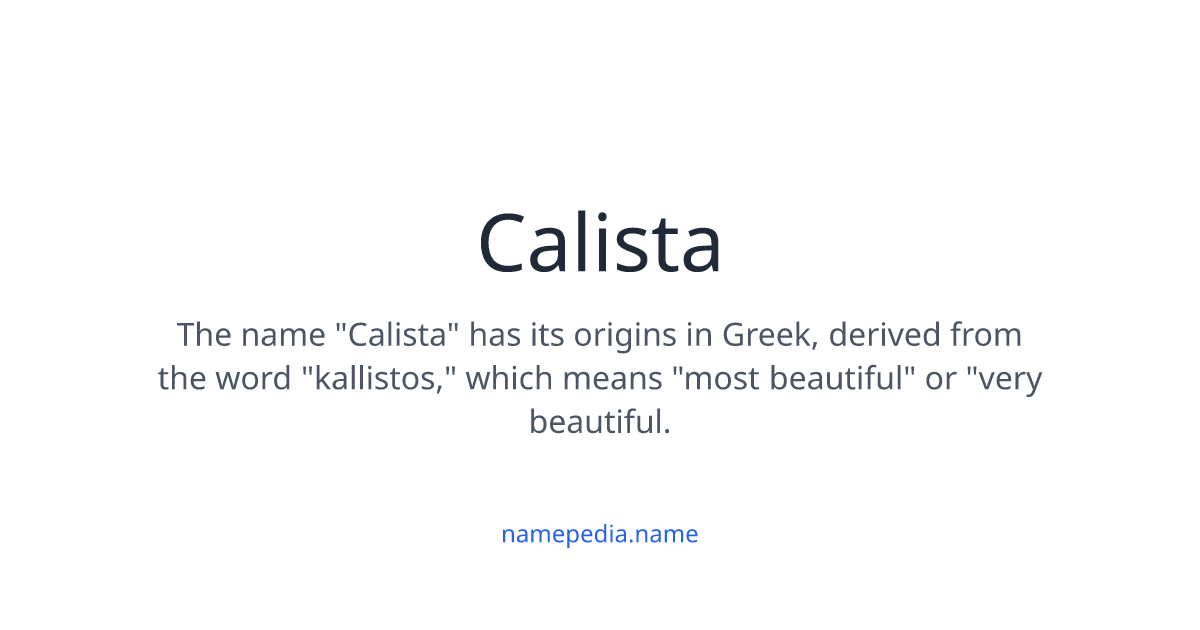 Calista

The name "Calista" has its origins in Greek, derived from the word "kallistos," which means "most beautiful" or "very beautiful.

namepedia.name